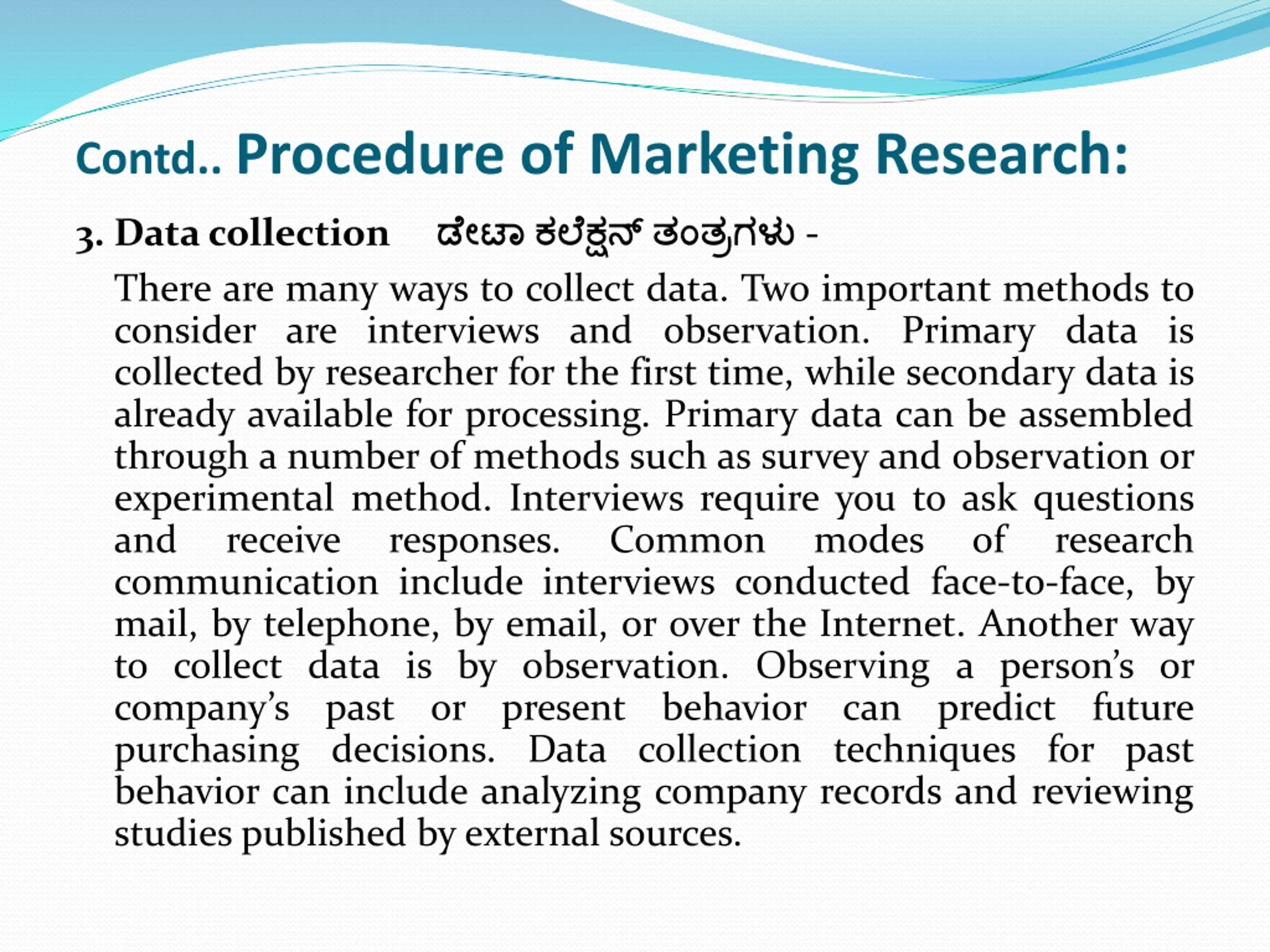 Contd.. Procedure of Marketing Research:

3. Data collection ಡೇಟಾ ಕಲೆಕ್ಷನ್ ತಂತ್ರಗಳು -

There are many ways to collect data. Two important methods to consider are interviews and observation. Primary data is collected by researcher for the first time, while secondary data is already available for processing. Primary data can be assembled through a number of methods such as survey and observation or experimental method. Interviews require you to ask questions and receive responses. Common modes of research communication include interviews conducted face-to-face, by mail, by telephone, by email, or over the Internet. Another way to collect data is by observation. Observing a person's or company's past or present behavior can predict future purchasing decisions. Data collection techniques for past behavior can include analyzing company records and reviewing studies published by external sources.